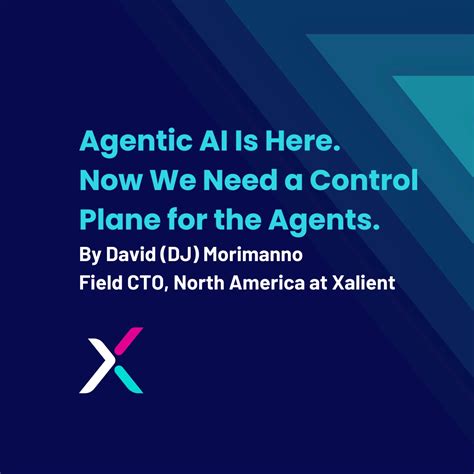 Agentic AI Is Here. Now We Need a Control Plane for the Agents.

By David (DJ) Morimanno
Field CTO, North America at Xalient